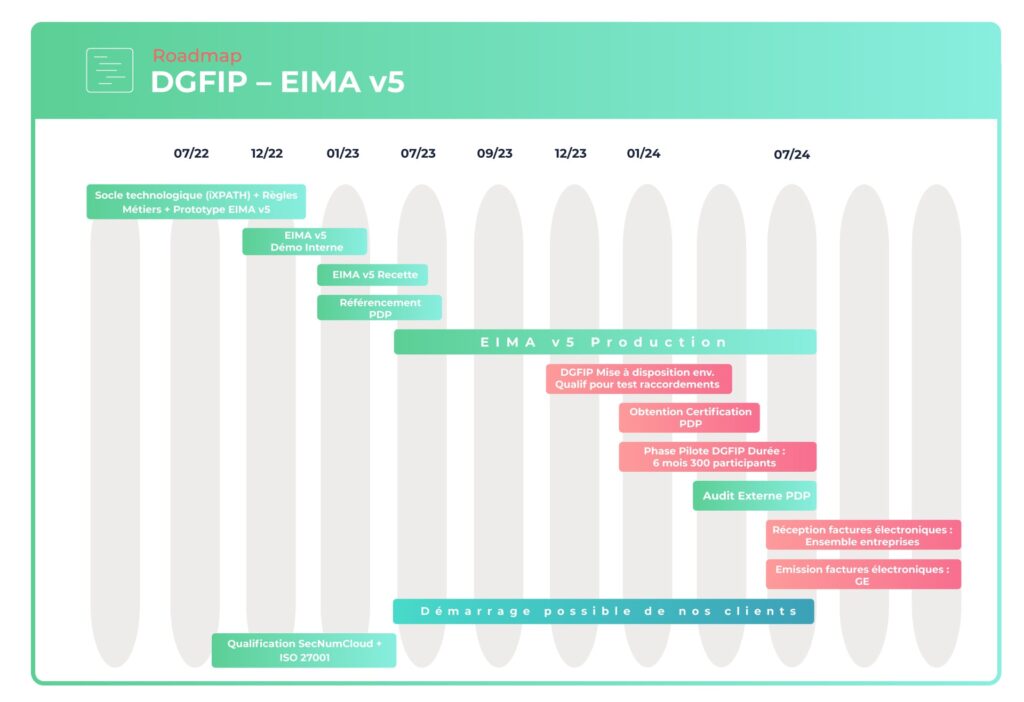 Roadmap
DGFIP – EIMA v5

07/22 12/22 01/23 07/23 09/23 12/23 01/24 07/24

Socle technologique (iXPATH) + Règles Métiers + Prototype EIMA v5

EIMA v5 Démo Interne

EIMA v5 Recette

Référencement PDP

EIMA v5 Production

DGFIP Mise à disposition env. Qualif pour test raccordements

Obtention Certification PDP

Phase Pilote DGFIP Durée : 6 mois 300 participants

Audit Externe PDP

Réception factures électroniques : Ensemble entreprises

Emission factures électroniques : GE

Démarrage possible de nos clients

Qualification SecNumCloud + ISO 27001